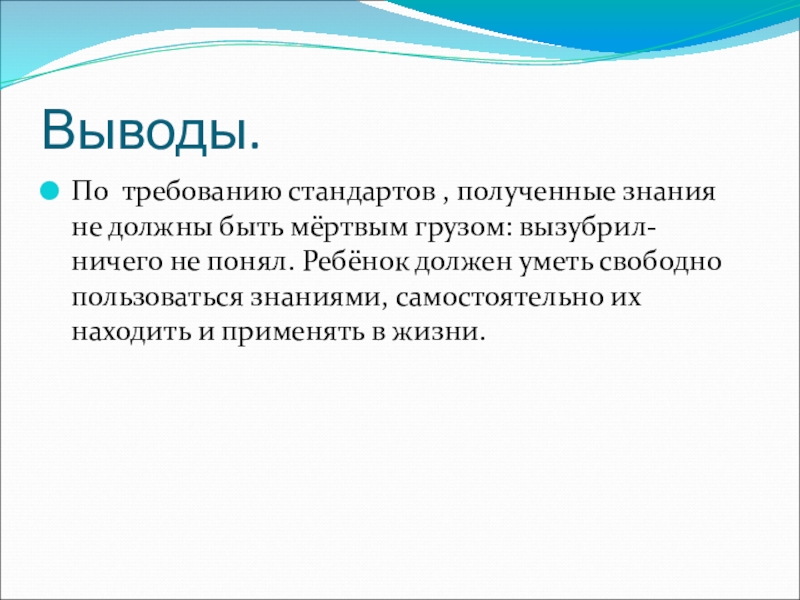 Выводы.

По требованию стандартов , полученные знания не должны быть мёртвым грузом: вызубрил-ничего не понял. Ребёнок должен уметь свободно пользоваться знаниями, самостоятельно их находить и применять в жизни.